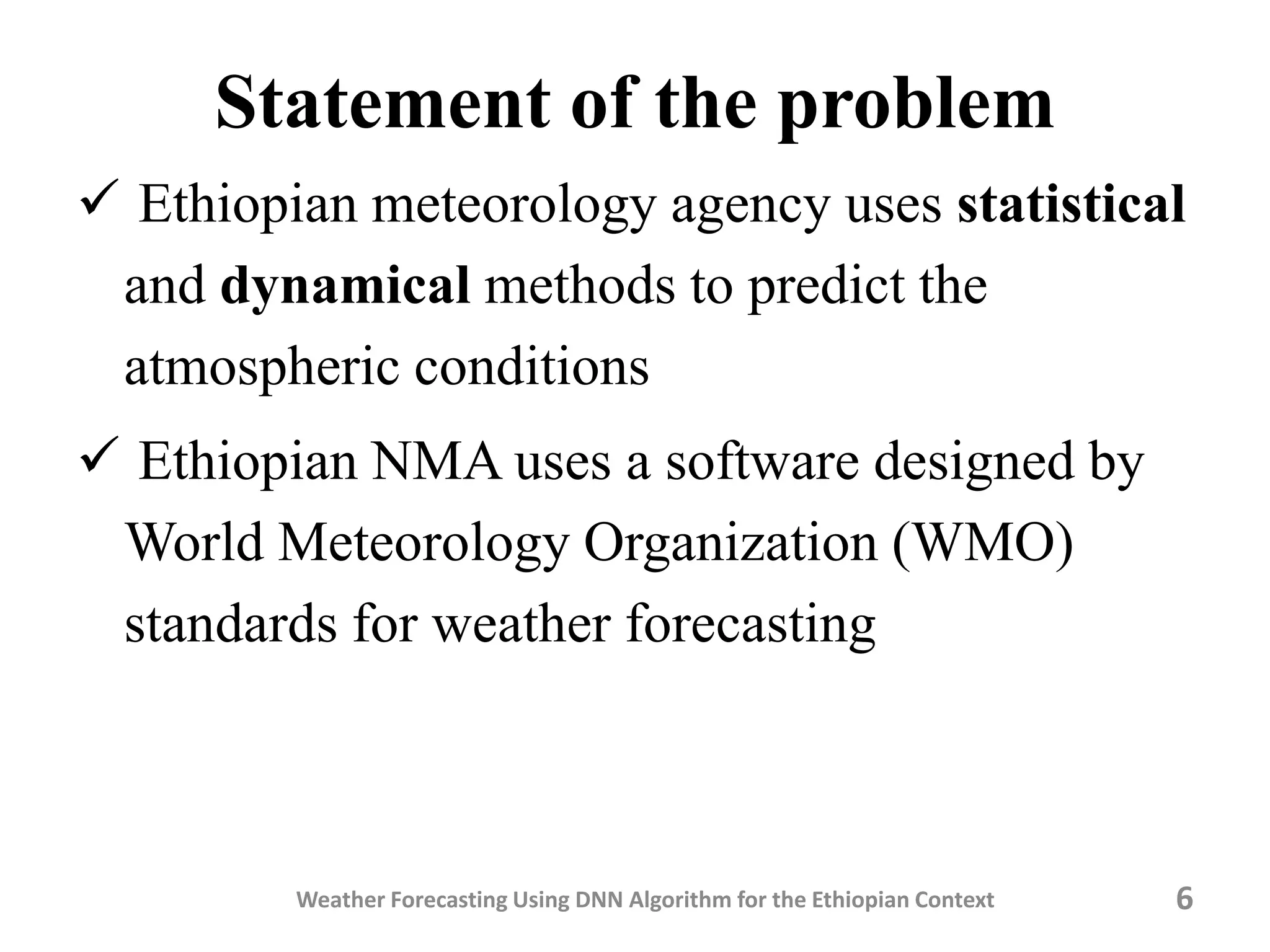 Statement of the problem

✓ Ethiopian meteorology agency uses statistical and dynamical methods to predict the atmospheric conditions

✓ Ethiopian NMA uses a software designed by World Meteorology Organization (WMO) standards for weather forecasting

Weather Forecasting Using DNN Algorithm for the Ethiopian Context 6